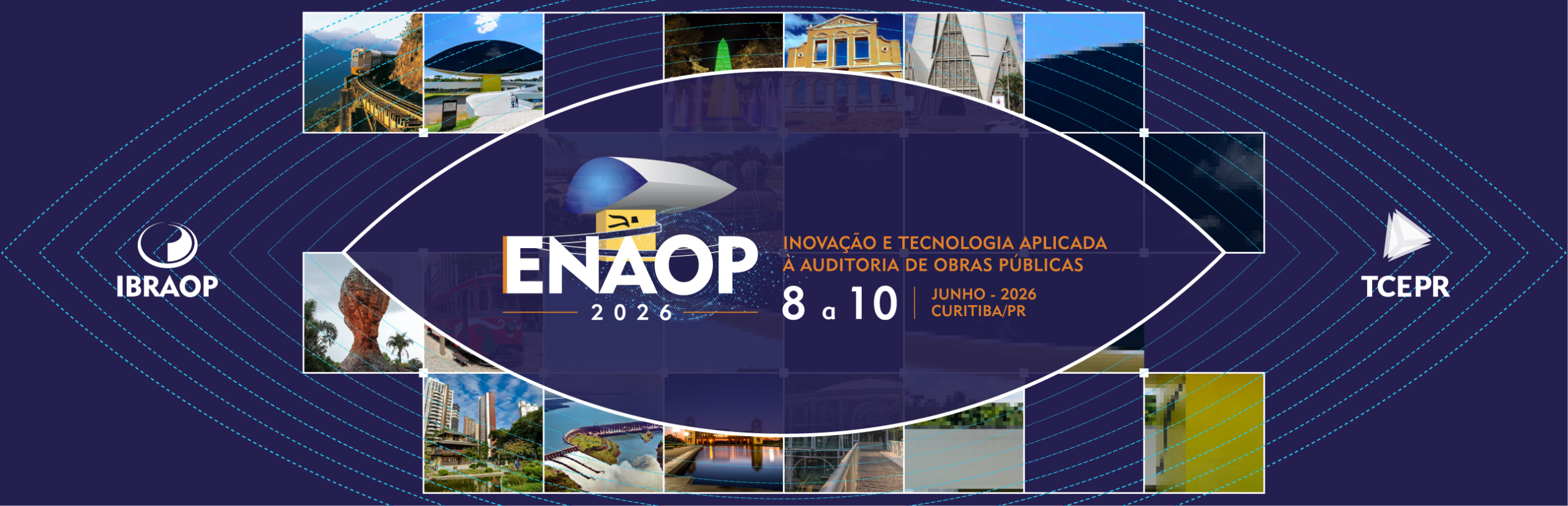 IBRAOP

ENAOP
2026

INOVAÇÃO E TECNOLOGIA APLICADA À AUDITORIA DE OBRAS PÚBLICAS

8 a 10 JUNHO - 2026 CURITIBA/PR

TCEPR